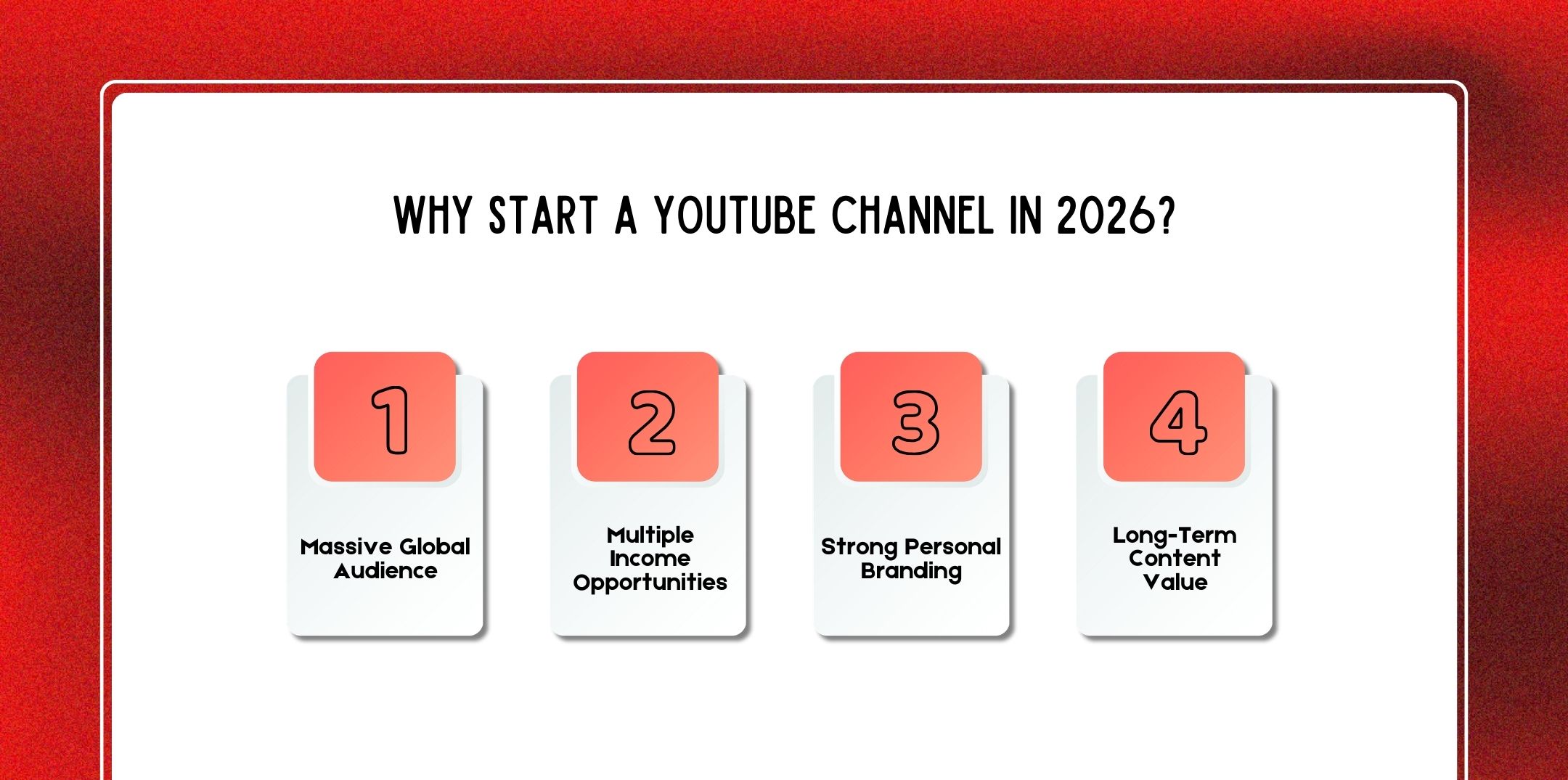 WHY START A YOUTUBE CHANNEL IN 2026?

1

Massive Global Audience

2

Multiple Income Opportunities

3

Strong Personal Branding

4

Long-Term Content Value